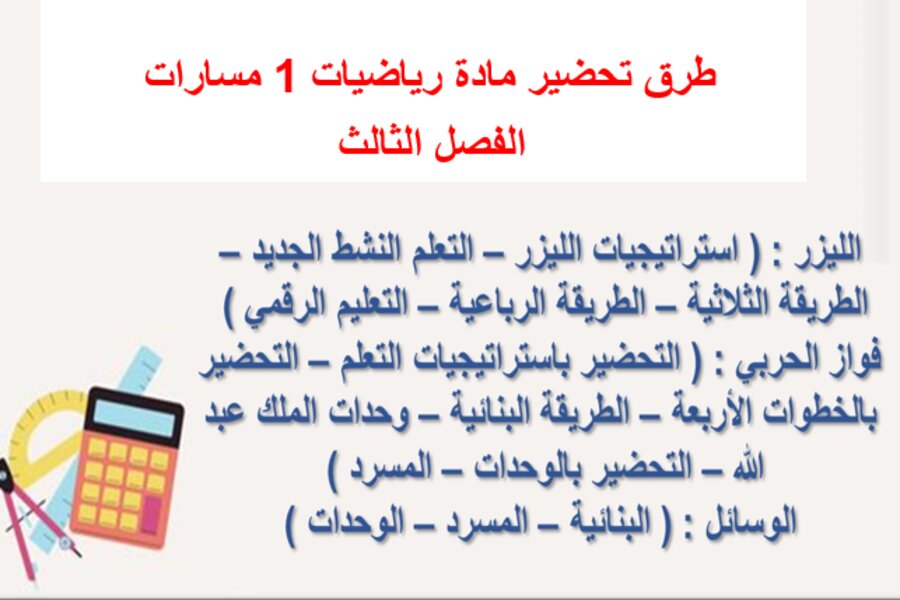 طرق تحضير مادة رياضيات 1 مسارات
الفصل الثالث

الليزر : ( استراتيجيات الليزر – التعلم النشط الجديد – الطريقة الثلاثية – الطريقة الرباعية – التعليم الرقمي )
فواز الحربي : ( التحضير باستراتيجيات التعلم – التحضير بالخطوات الأربعة – الطريقة البنائية – وحدات الملك عبد الله – التحضير بالوحدات – المسرد )
الوسائل : ( البنائية – المسرد – الوحدات )